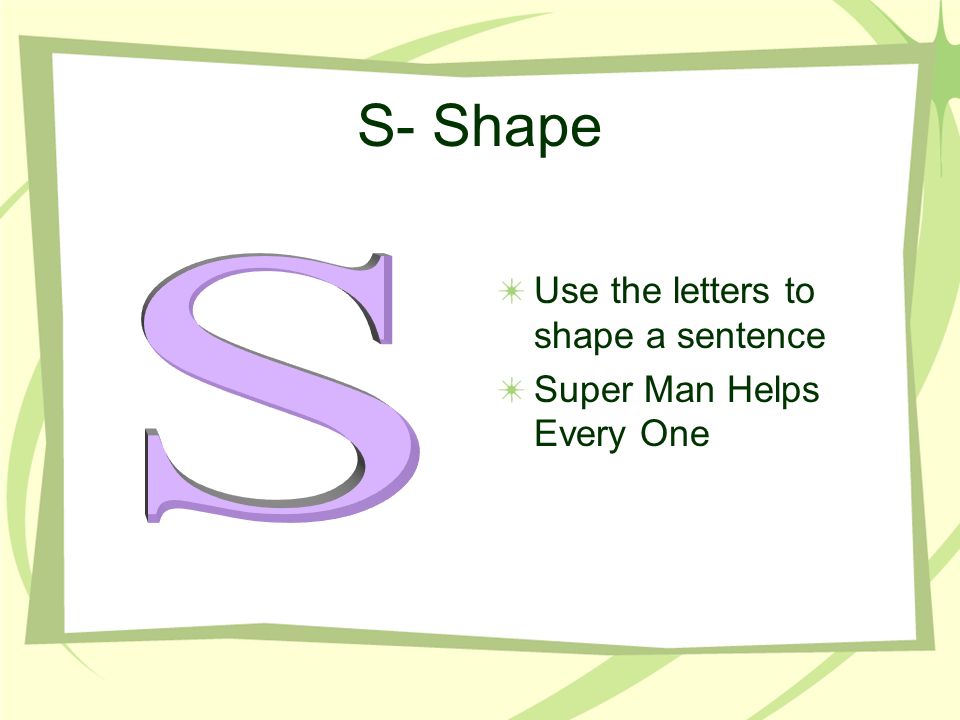 S- Shape

S

Use the letters to shape a sentence

Super Man Helps Every One